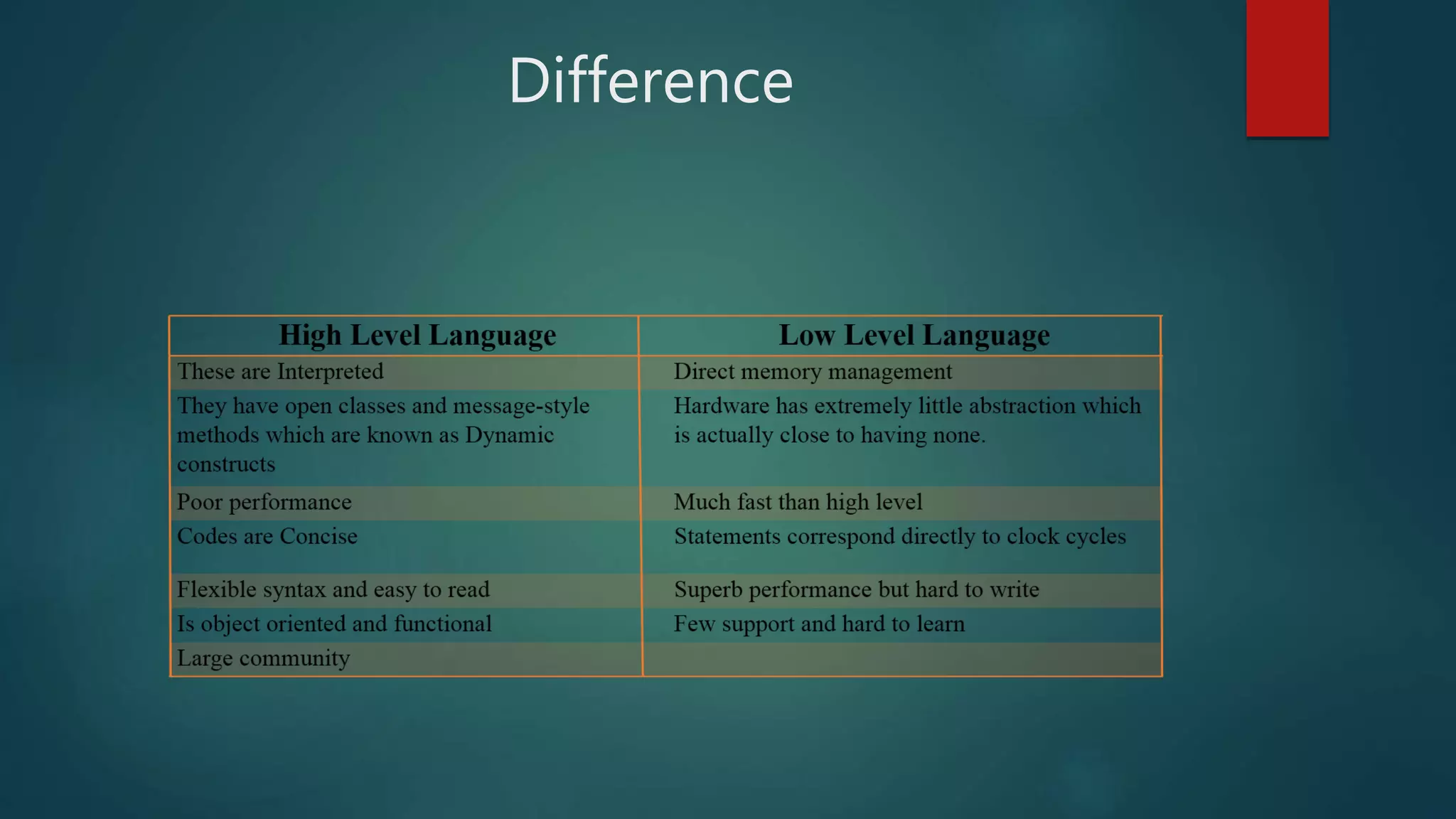 Difference

| High Level Language | Low Level Language |
|---|---|
| These are Interpreted | Direct memory management |
| They have open classes and message-style methods which are known as Dynamic constructs | Hardware has extremely little abstraction which is actually close to having none. |
| Poor performance | Much fast than high level |
| Codes are Concise | Statements correspond directly to clock cycles |
| Flexible syntax and easy to read | Superb performance but hard to write |
| Is object oriented and functional | Few support and hard to learn |
| Large community | |